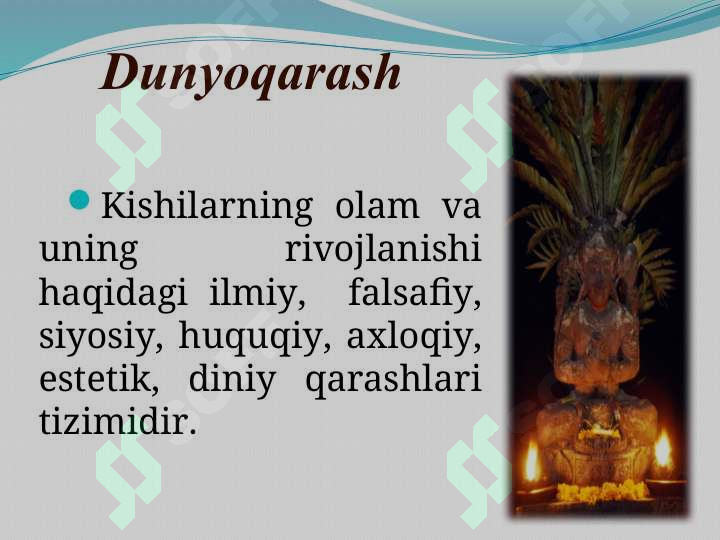 Dunyoqarash

Kishilarning olam va uning rivojlanishi haqidagi ilmiy, falsafiy, siyosiy, huquqiy, axloqiy, estetik, diniy qarashlari tizimidir.